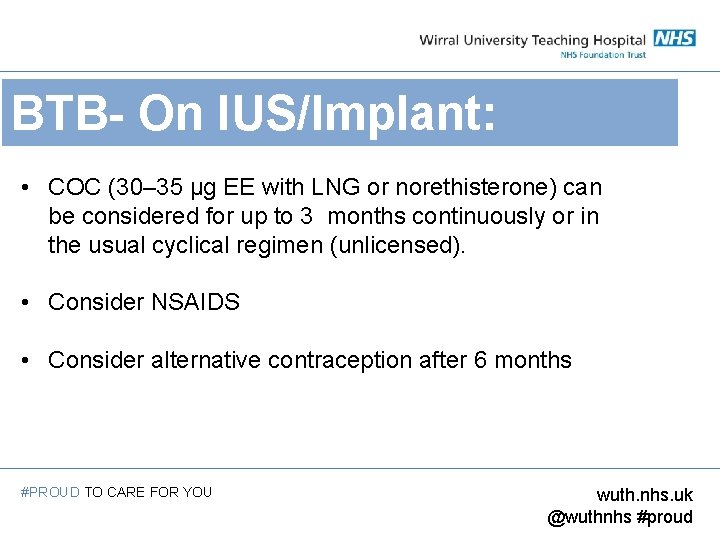 Wirral University Teaching Hospital NHS
NHS Foundation Trust

BTB- On IUS/Implant:

• COC (30–35 μg EE with LNG or norethisterone) can be considered for up to 3 months continuously or in the usual cyclical regimen (unlicensed).

• Consider NSAIDS

• Consider alternative contraception after 6 months

#PROUD TO CARE FOR YOU

wuth.nhs.uk
@wuthnhs #proud